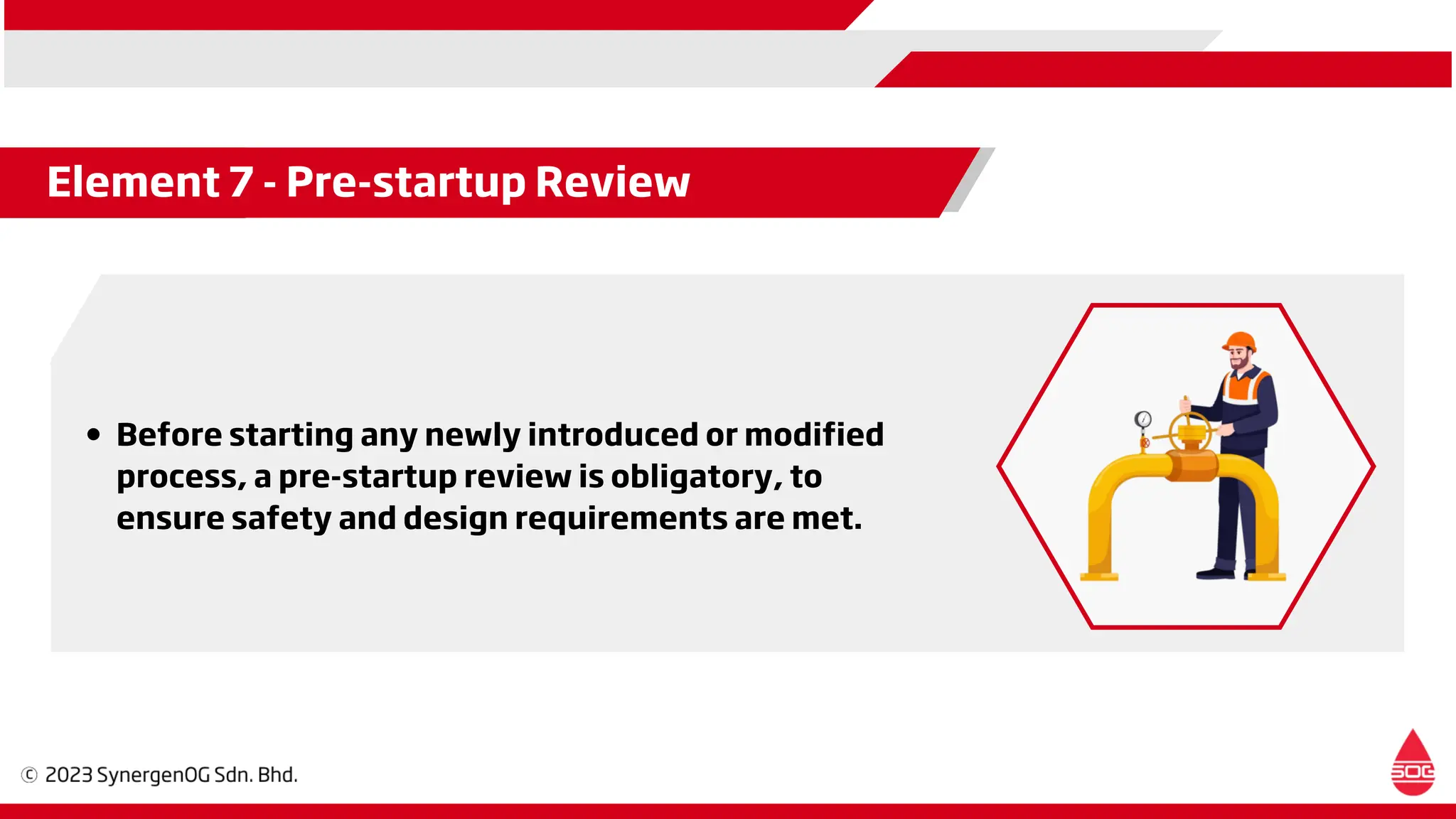 Element 7 - Pre-startup Review

• Before starting any newly introduced or modified process, a pre-startup review is obligatory, to ensure safety and design requirements are met.

© 2023 SynergenOG Sdn. Bhd.

SOG